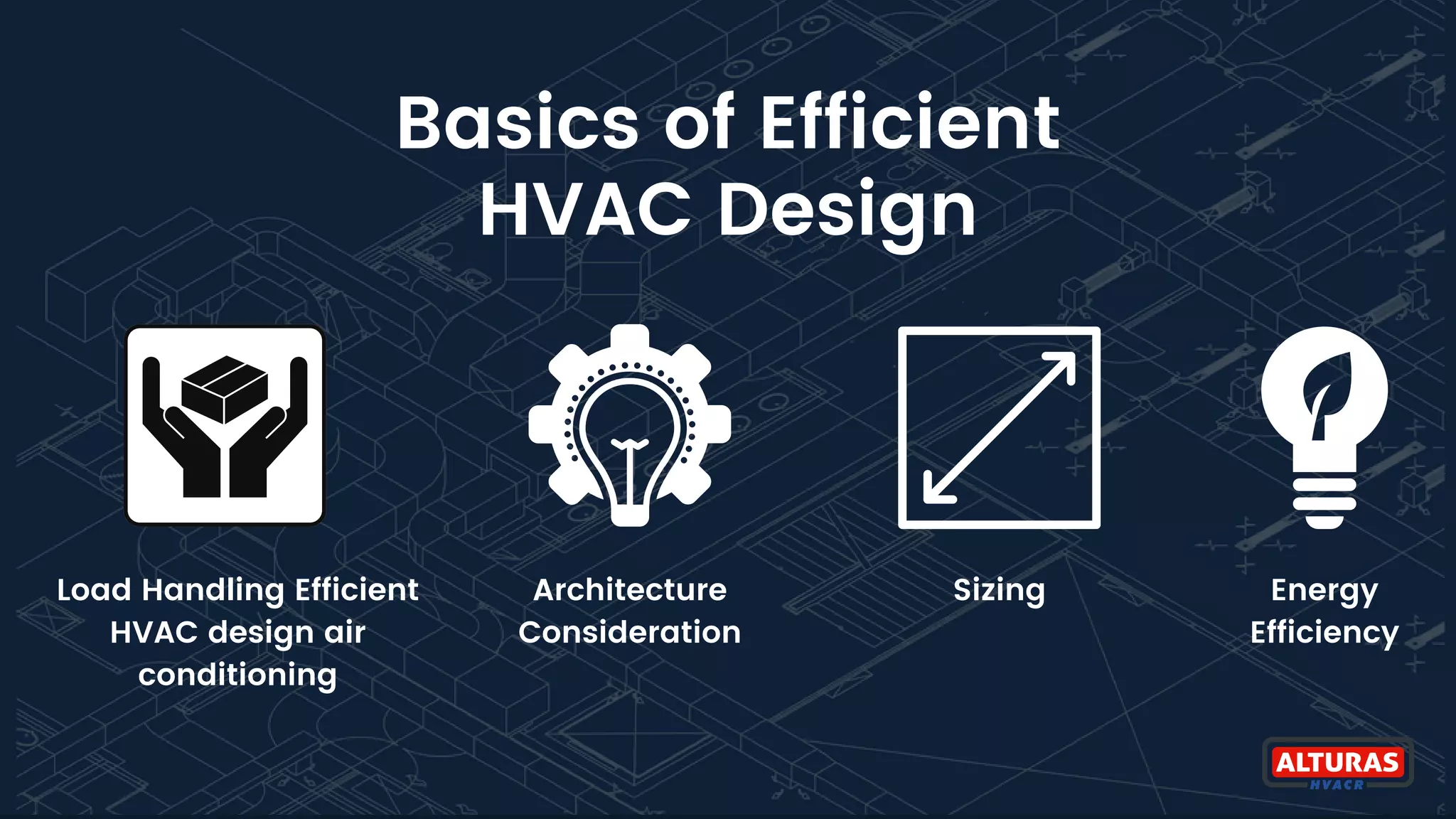 Basics of Efficient HVAC Design

Load Handling Efficient HVAC design air conditioning

Architecture Consideration

Sizing

Energy Efficiency

ALTURAS
HVACR